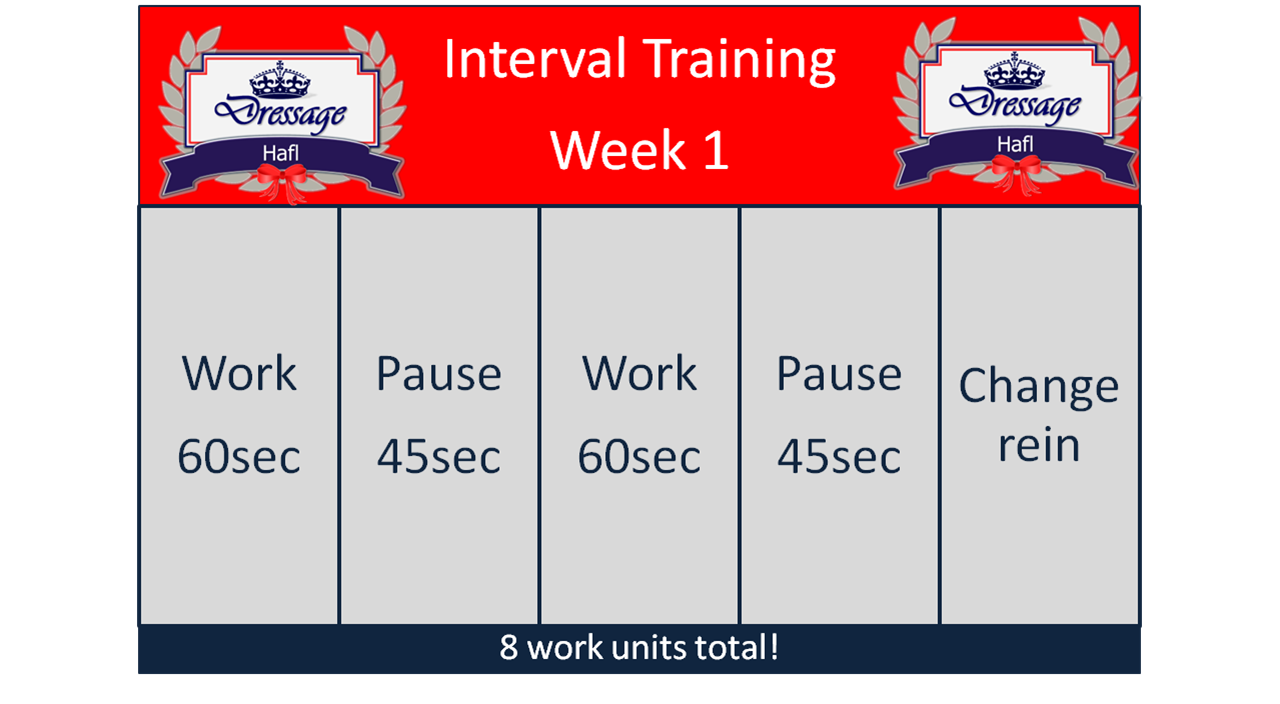 Dressage
Hafl

Interval Training
Week 1

Dressage
Hafl

| Work 60sec | Pause 45sec | Work 60sec | Pause 45sec | Change rein |
|---|---|---|---|---|

8 work units total!